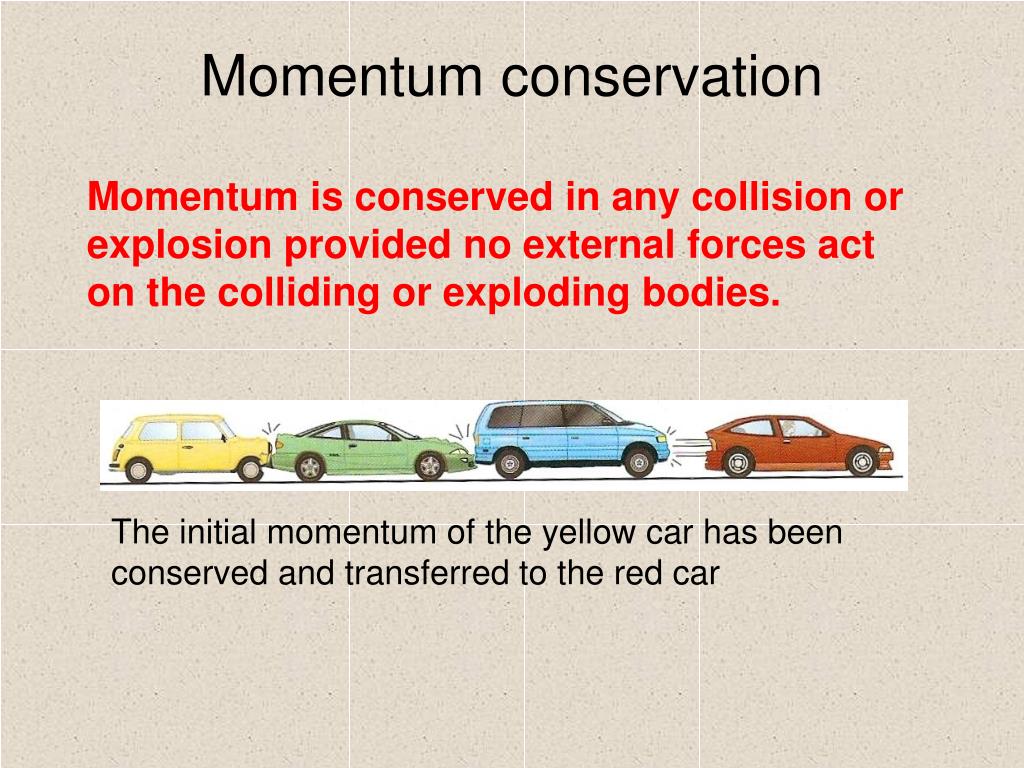 Momentum conservation

Momentum is conserved in any collision or explosion provided no external forces act on the colliding or exploding bodies.

The initial momentum of the yellow car has been conserved and transferred to the red car